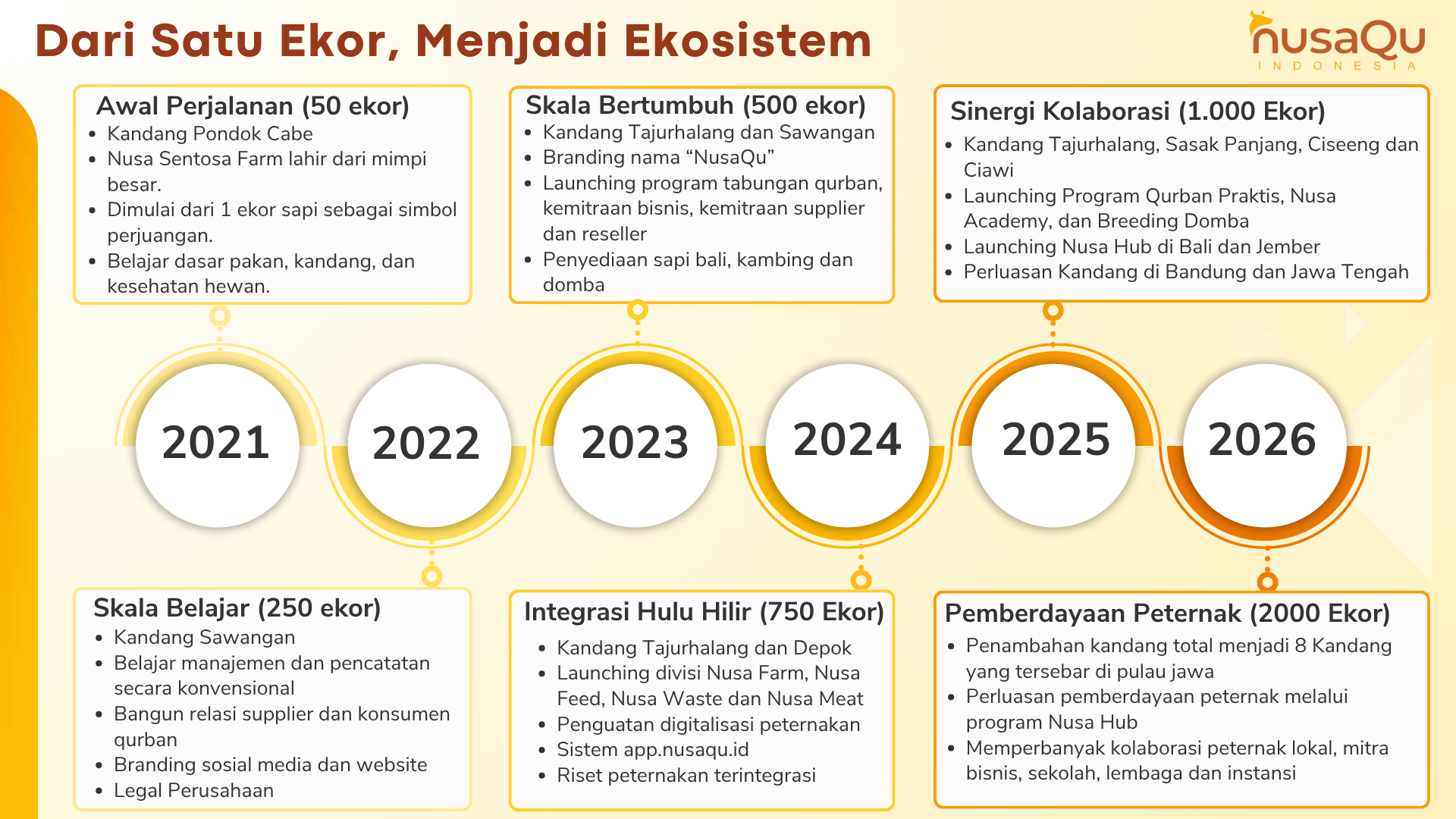 Dari Satu Ekor, Menjadi Ekosistem

nusaQu
INDONESIA

Awal Perjalanan (50 ekor)
- Kandang Pondok Cabe
- Nusa Sentosa Farm lahir dari mimpi besar.
- Dimulai dari 1 ekor sapi sebagai simbol perjuangan.
- Belajar dasar pakan, kandang, dan kesehatan hewan.

Skala Bertumbuh (500 ekor)
- Kandang Tajurhalang dan Sawangan
- Branding nama “NusaQu”
- Launching program tabungan qurban, kemitraan bisnis, kemitraan supplier dan reseller
- Penyediaan sapi bali, kambing dan domba

Sinergi Kolaborasi (1.000 Ekor)
- Kandang Tajurhalang, Sasak Panjang, Ciseeng dan Ciawi
- Launching Program Qurban Praktis, Nusa Academy, dan Breeding Domba
- Launching Nusa Hub di Bali dan Jember
- Perluasan Kandang di Bandung dan Jawa Tengah

2021

2022

2023

2024

2025

2026

Skala Belajar (250 ekor)
- Kandang Sawangan
- Belajar manajemen dan pencatatan secara konvensional
- Bangun relasi supplier dan konsumen qurban
- Branding sosial media dan website
- Legal Perusahaan

Integrasi Hulu Hilir (750 Ekor)
- Kandang Tajurhalang dan Depok
- Launching divisi Nusa Farm, Nusa Feed, Nusa Waste dan Nusa Meat
- Penguatan digitalisasi peternakan
- Sistem app.nusaqu.id
- Riset peternakan terintegrasi

Pemberdayaan Peternak (2000 Ekor)
- Penambahan kandang total menjadi 8 Kandang yang tersebar di pulau jawa
- Perluasan pemberdayaan peternak melalui program Nusa Hub
- Memperbanyak kolaborasi peternak lokal, mitra bisnis, sekolah, lembaga dan instansi